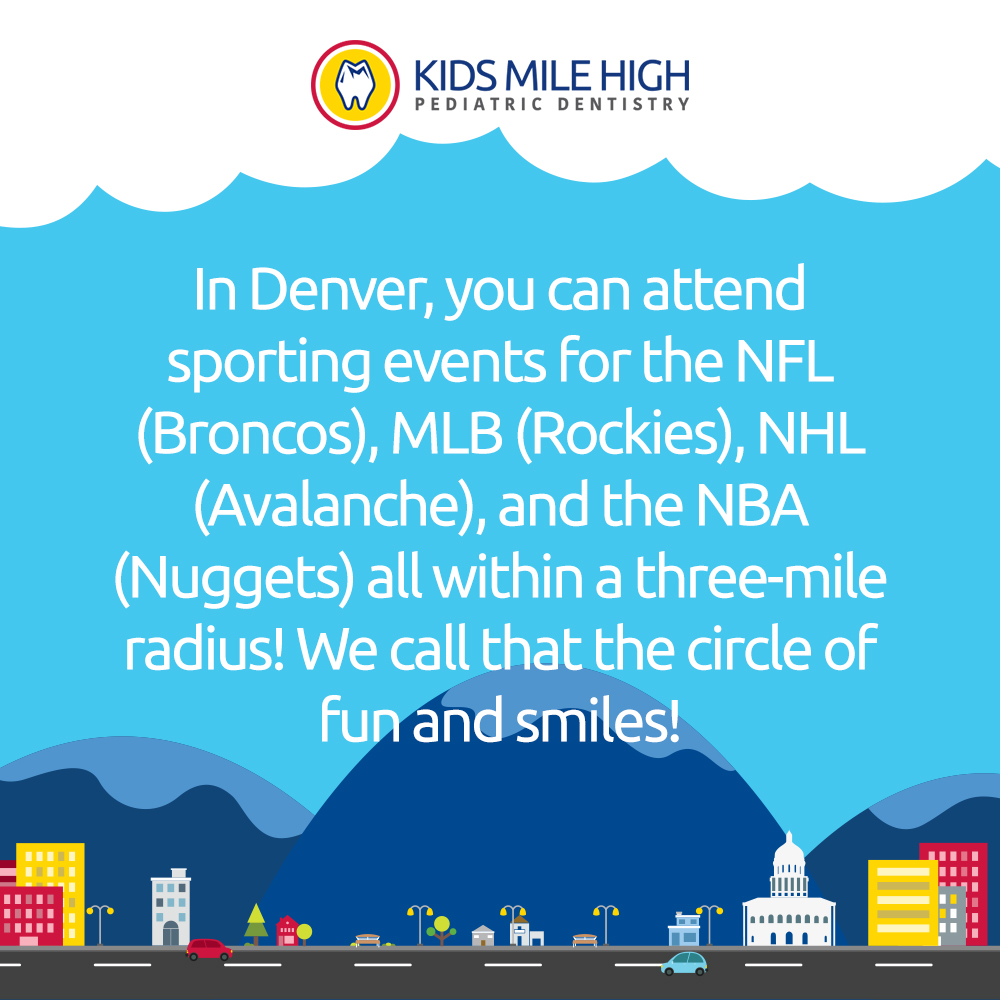 KIDS MILE HIGH
PEDIATRIC DENTISTRY

In Denver, you can attend sporting events for the NFL (Broncos), MLB (Rockies), NHL (Avalanche), and the NBA (Nuggets) all within a three-mile radius! We call that the circle of fun and smiles!